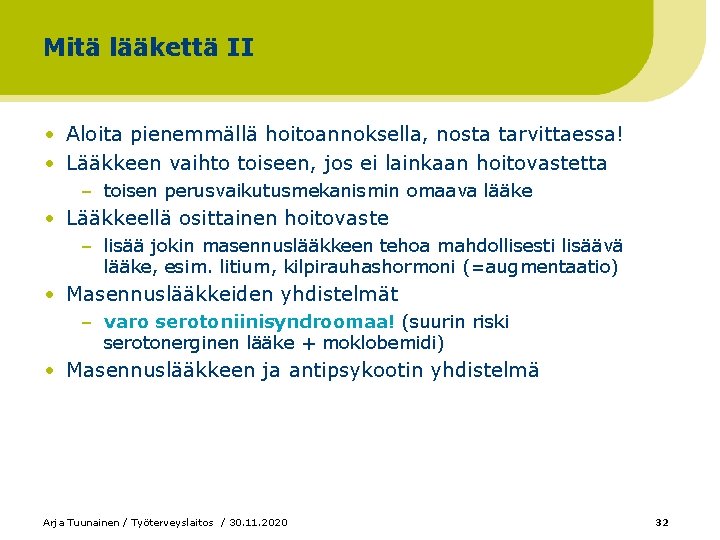 Mitä lääkettä II

• Aloita pienemmällä hoitoannoksella, nosta tarvittaessa!
• Lääkkeen vaihto toiseen, jos ei lainkaan hoitovastetta
– toisen perusvaikutusmekanismin omaava lääke
• Lääkkeellä osittainen hoitovaste
– lisää jokin masennuslääkkeen tehoa mahdollisesti lisäävä lääke, esim. litium, kilpirauhashormoni (=augmentaatio)
• Masennuslääkkeiden yhdistelmät
– varo serotoniinisyndroomaa! (suurin riski serotonerginen lääke + moklobemidi)
• Masennuslääkkeen ja antipsykootin yhdistelmä

Arja Tuunainen / Työterveyslaitos / 30.11.2020

32